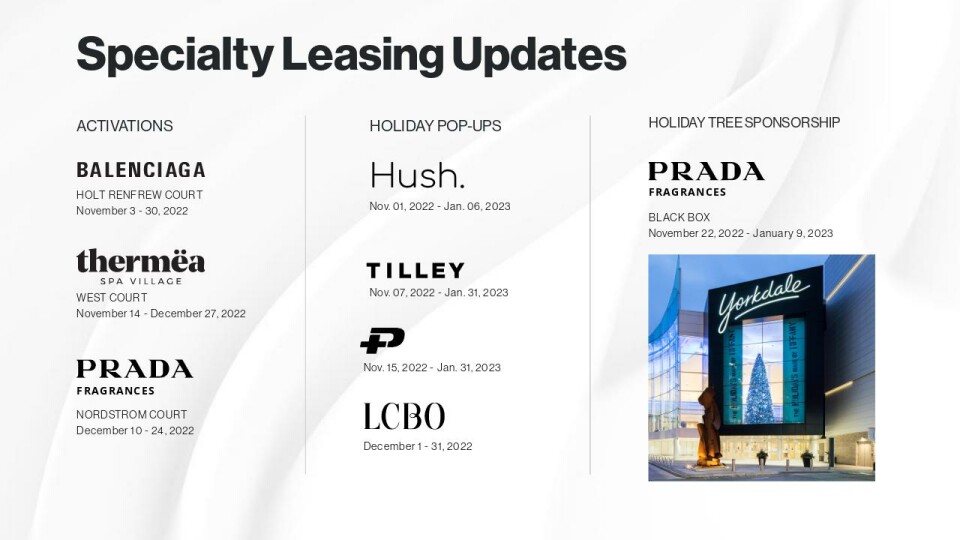 Specialty Leasing Updates

ACTIVATIONS

BALENCIAGA
HOLT RENFREW COURT
November 3 - 30, 2022

thermëa
SPA VILLAGE
WEST COURT
November 14 - December 27, 2022

PRADA
FRAGRANCES
NORDSTROM COURT
December 10 - 24, 2022

HOLIDAY POP-UPS

Hush.
Nov. 01, 2022 - Jan. 06, 2023

TILLEY
Nov. 07, 2022 - Jan. 31, 2023

Nov. 15, 2022 - Jan. 31, 2023

LCBO
December 1 - 31, 2022

HOLIDAY TREE SPONSORSHIP

PRADA
FRAGRANCES
BLACK BOX
November 22, 2022 - January 9, 2023

Yorkdale